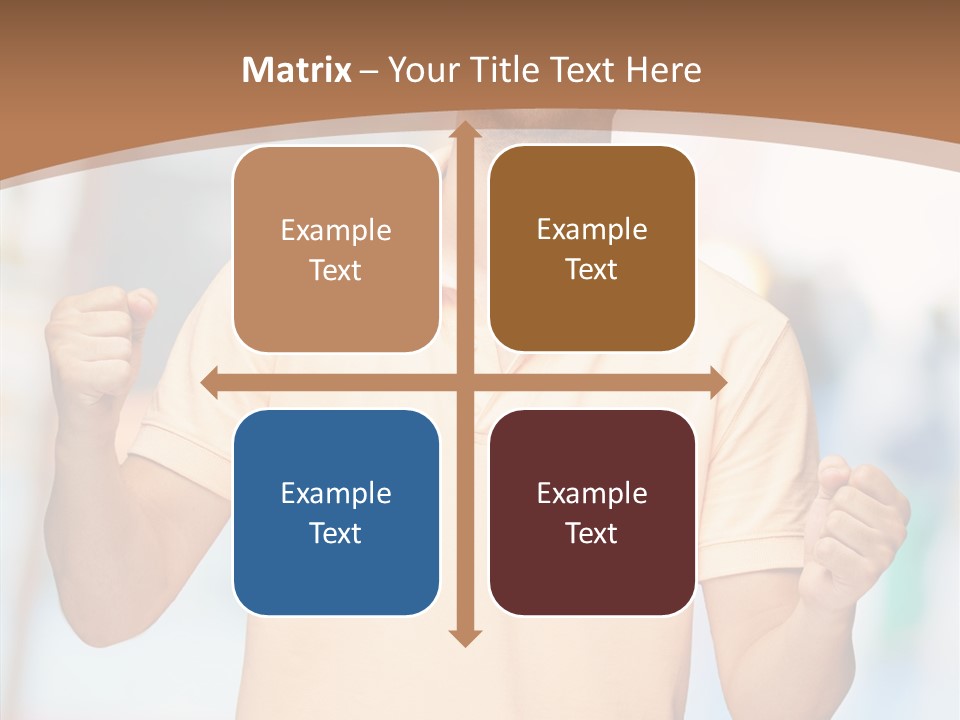 Matrix – Your Title Text Here

Example Text

Example Text

Example Text

Example Text